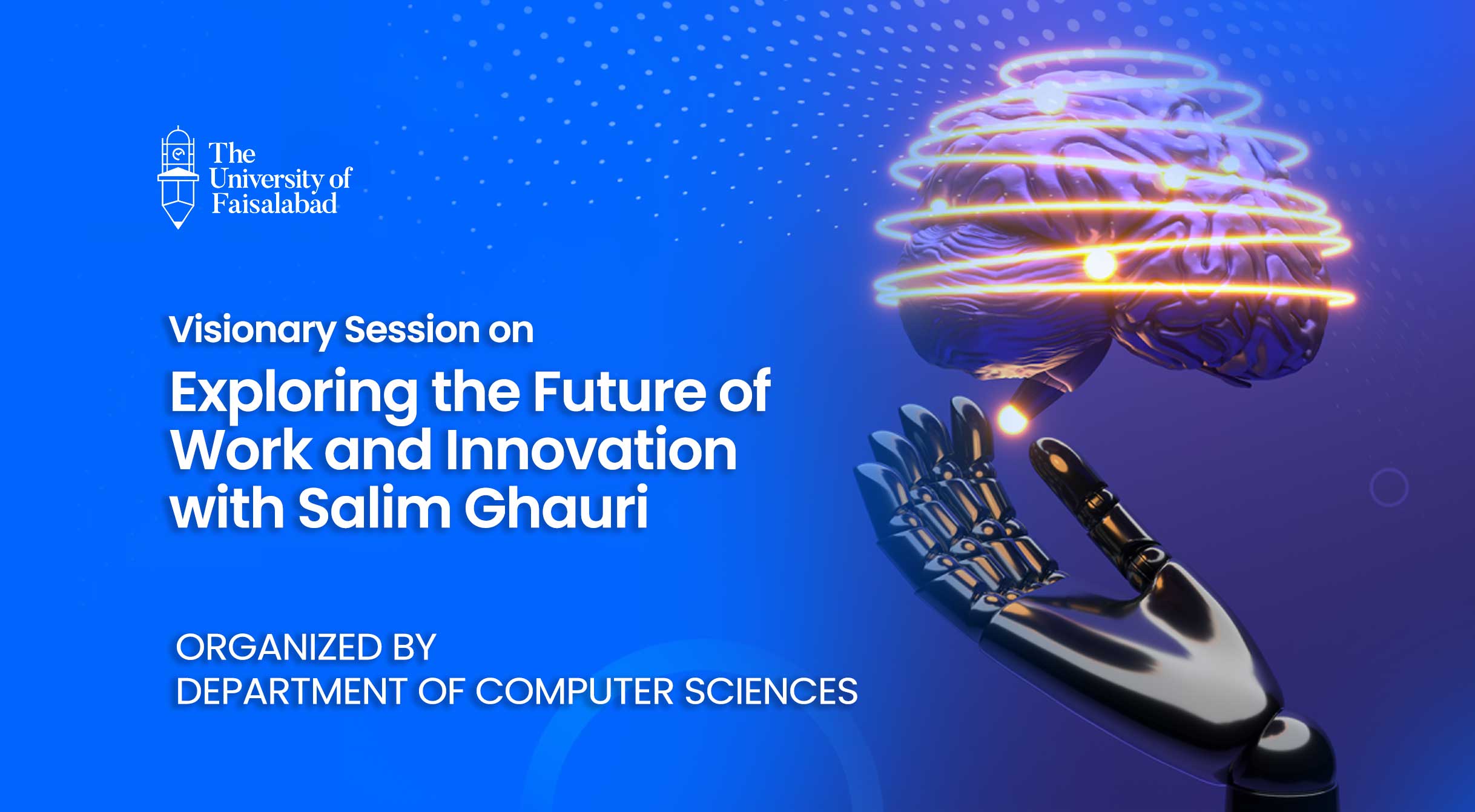 The University of Faisalabad

Visionary Session on

Exploring the Future of Work and Innovation with Salim Ghauri

ORGANIZED BY
DEPARTMENT OF COMPUTER SCIENCES